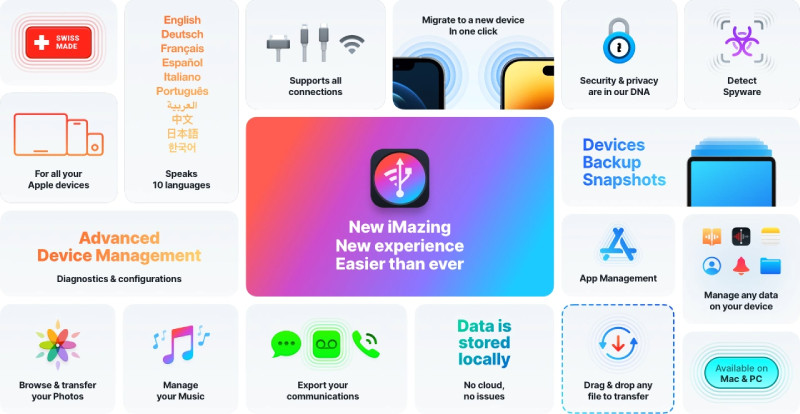 SWISS MADE

For all your Apple devices

English
Deutsch
Français
Español
Italiano
Português
العربية
中文
日本語
한국어

Speaks 10 languages

Supports all connections

Migrate to a new device In one click

Security & privacy are in our DNA

Detect Spyware

Devices Backup Snapshots

Advanced Device Management

Diagnostics & configurations

New iMazing
New experience
Easier than ever

App Management

Manage any data on your device

Browse & transfer your Photos

Manage your Music

Export your communications

Data is stored locally

No cloud, no issues

Drag & drop any file to transfer

Available on Mac & PC